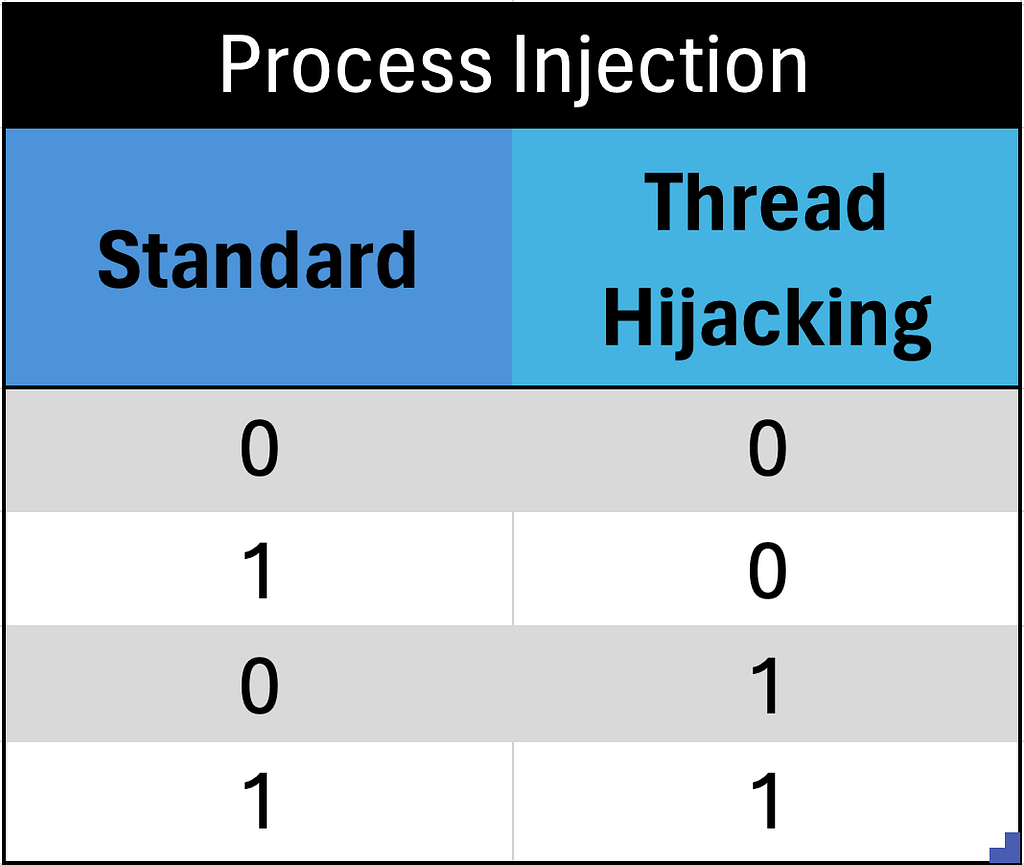 Process Injection

| Standard | Thread Hijacking |
|---|---|
| 0 | 0 |
| 1 | 0 |
| 0 | 1 |
| 1 | 1 |